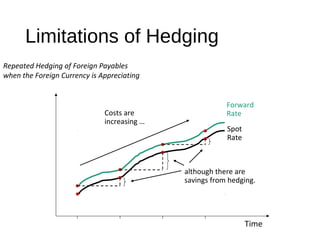 Limitations of Hedging

Repeated Hedging of Foreign Payables when the Foreign Currency is Appreciating

Costs are increasing ...

Forward Rate

Spot Rate

although there are savings from hedging.

Time